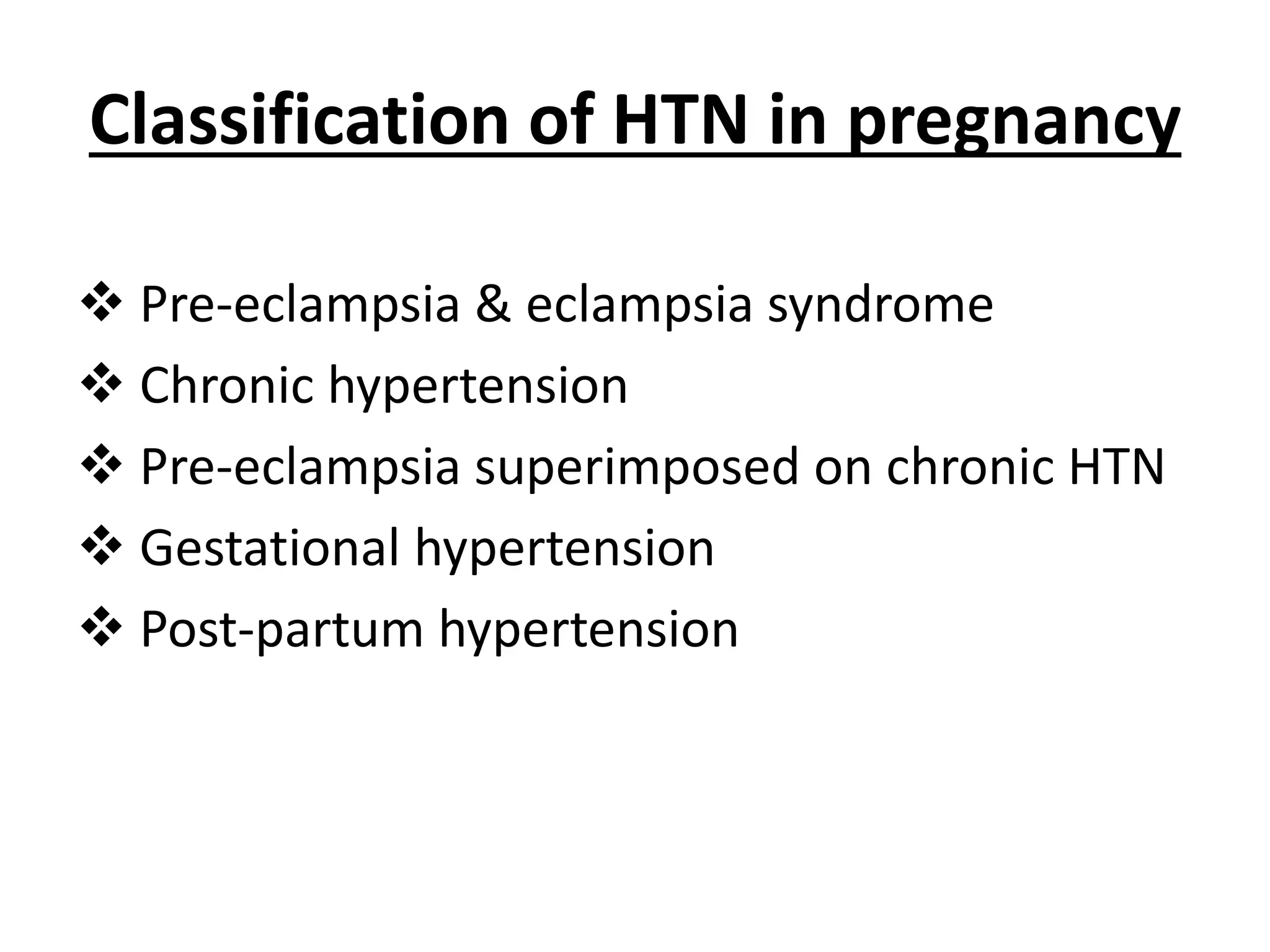 Classification of HTN in pregnancy

❖ Pre-eclampsia & eclampsia syndrome
❖ Chronic hypertension
❖ Pre-eclampsia superimposed on chronic HTN
❖ Gestational hypertension
❖ Post-partum hypertension